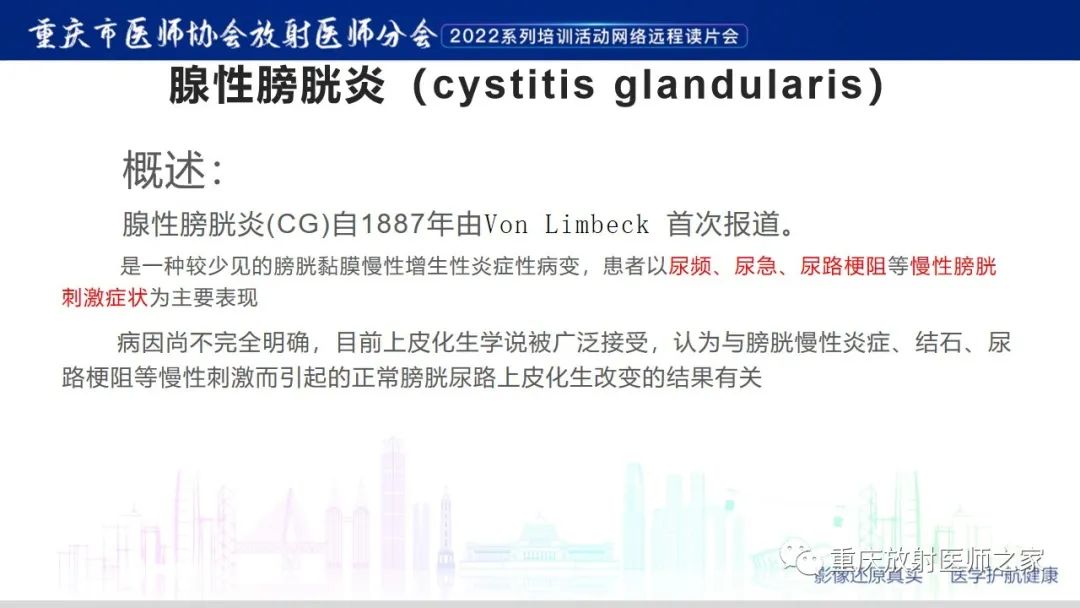 重庆市医师协会放射医师分会 2022系列培训活动网络远程读片会

腺性膀胱炎（cystitis glandularis)

概述：

腺性膀胱炎(CG)自1887年由Von Limbeck 首次报道。

是一种较少见的膀胱黏膜慢性增生性炎症性病变，患者以尿频、尿急、尿路梗阻等慢性膀胱刺激症状为主要表现

病因尚不完全明确，目前上皮化生学说被广泛接受，认为与膀胱慢性炎症、结石、尿路梗阻等慢性刺激而引起的正常膀胱尿路上皮化生改变的结果有关

重庆放射医师之家
影像还原真实 医学护航健康